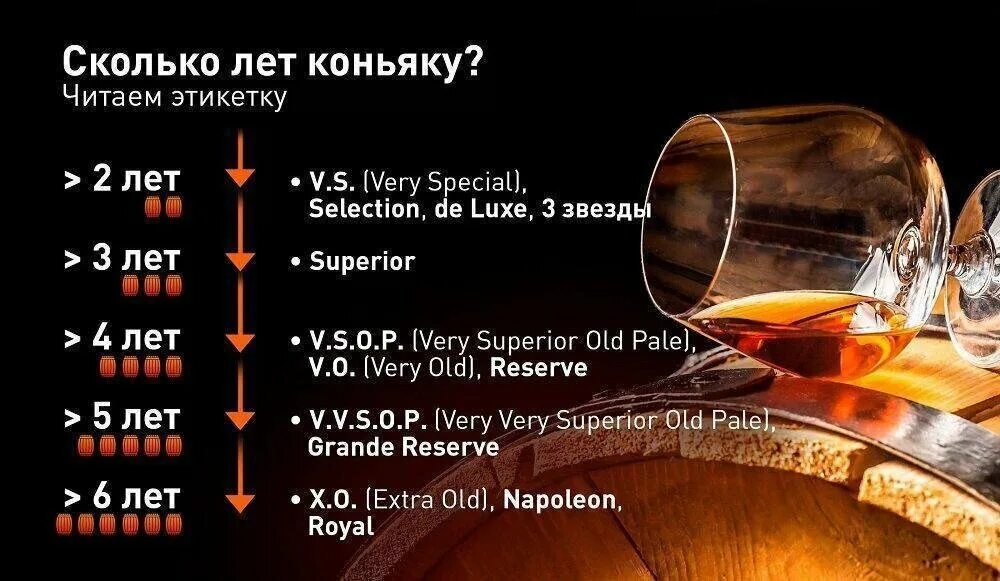 Сколько лет коньяку?
Читаем этикетку

> 2 лет
• V.S. (Very Special), Selection, de Luxe, 3 звезды

> 3 лет
• Superior

> 4 лет
• V.S.O.P. (Very Superior Old Pale), V.O. (Very Old), Reserve

> 5 лет
• V.V.S.O.P. (Very Very Superior Old Pale), Grande Reserve

> 6 лет
• X.O. (Extra Old), Napoleon, Royal